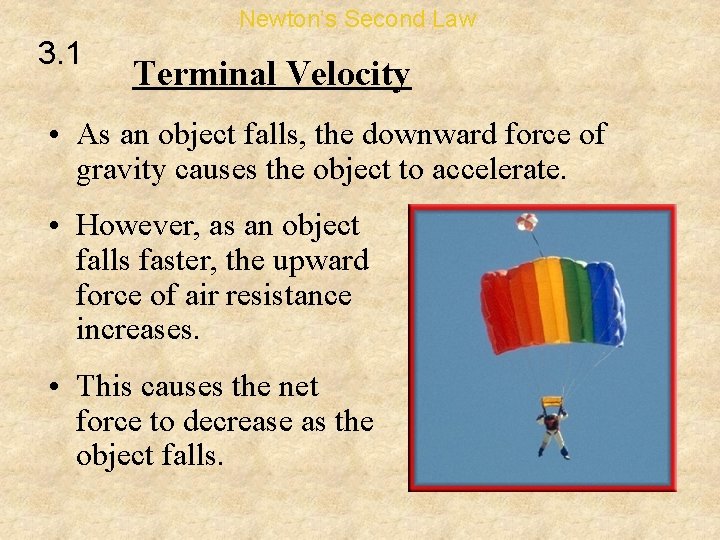 Newton's Second Law

3.1

Terminal Velocity

• As an object falls, the downward force of gravity causes the object to accelerate.

• However, as an object falls faster, the upward force of air resistance increases.

• This causes the net force to decrease as the object falls.